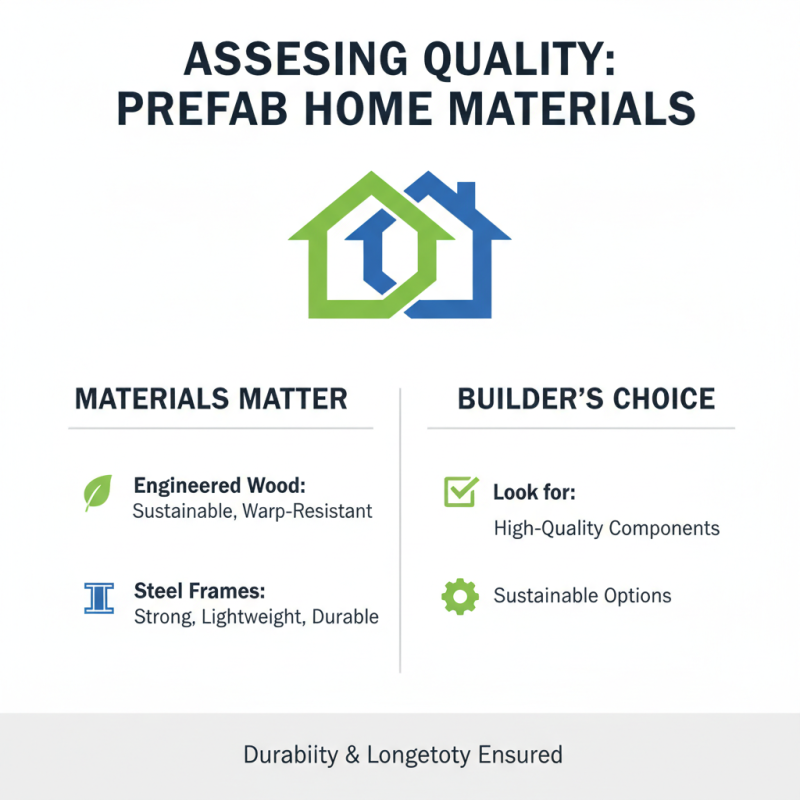 ASSESING QUALITY: PREFAB HOME MATERIALS

MATERIALS MATTER

Engineered Wood:
Sustainable, Warp-Resistant

Steel Frames:
Strong, Lightweight, Durable

BUILDER'S CHOICE

Look for:
High-Quality Components

Sustainable Options

Durabiity & Longetoty Ensured